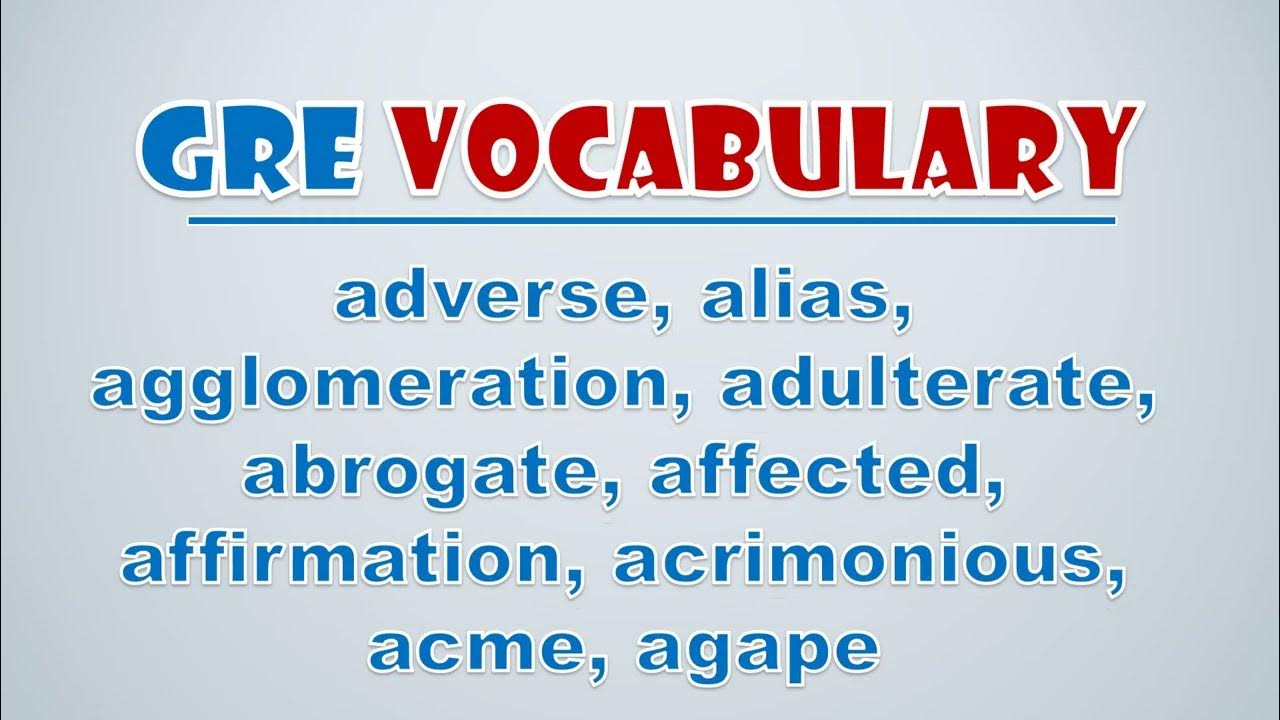 GRE VOCABULARY

adverse, alias, agglomeration, adulterate, abrogate, affected, affirmation, acrimonious, acme, agape